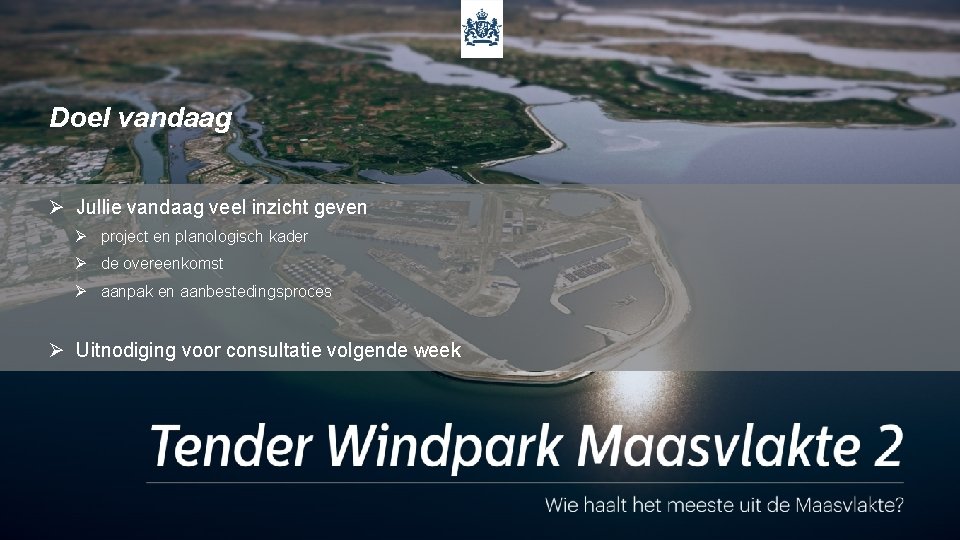 Doel vandaag

➢ Jullie vandaag veel inzicht geven
 ➢ project en planologisch kader
 ➢ de overeenkomst
 ➢ aanpak en aanbestedingsproces

➢ Uitnodiging voor consultatie volgende week

Tender Windpark Maasvlakte 2

Wie haalt het meeste uit de Maasvlakte?